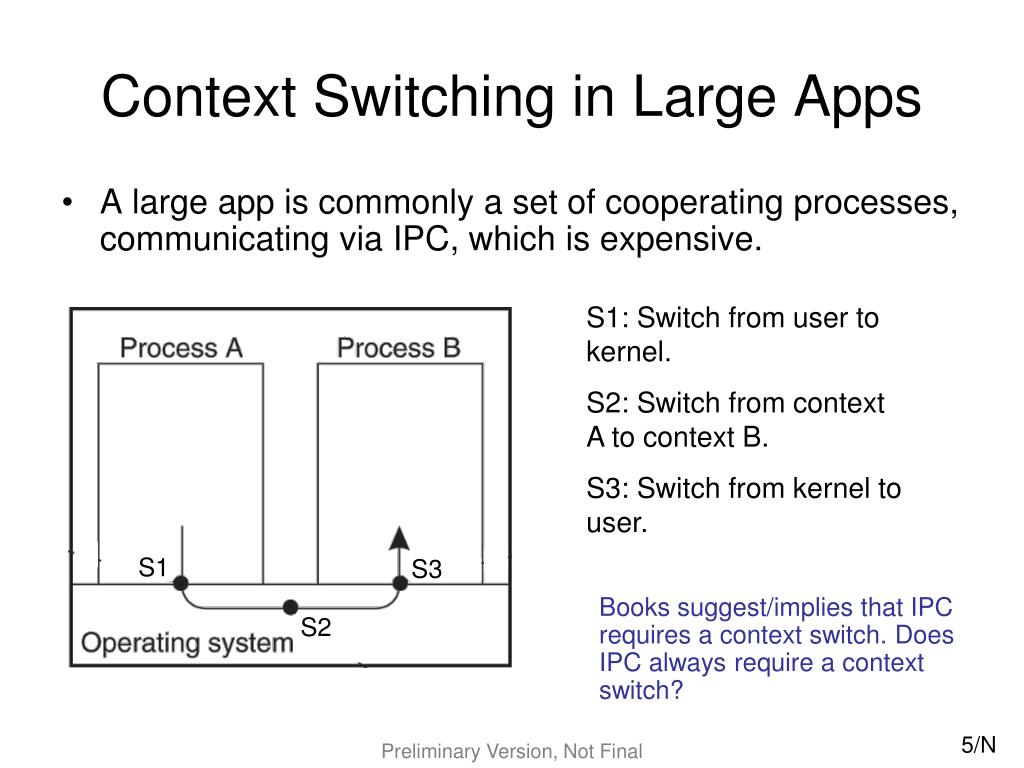 Context Switching in Large Apps

• A large app is commonly a set of cooperating processes, communicating via IPC, which is expensive.

Process A

Process B

S1

S3

S2

Operating system

S1: Switch from user to kernel.

S2: Switch from context A to context B.

S3: Switch from kernel to user.

Books suggest/implies that IPC requires a context switch. Does IPC always require a context switch?

Preliminary Version, Not Final

5/N